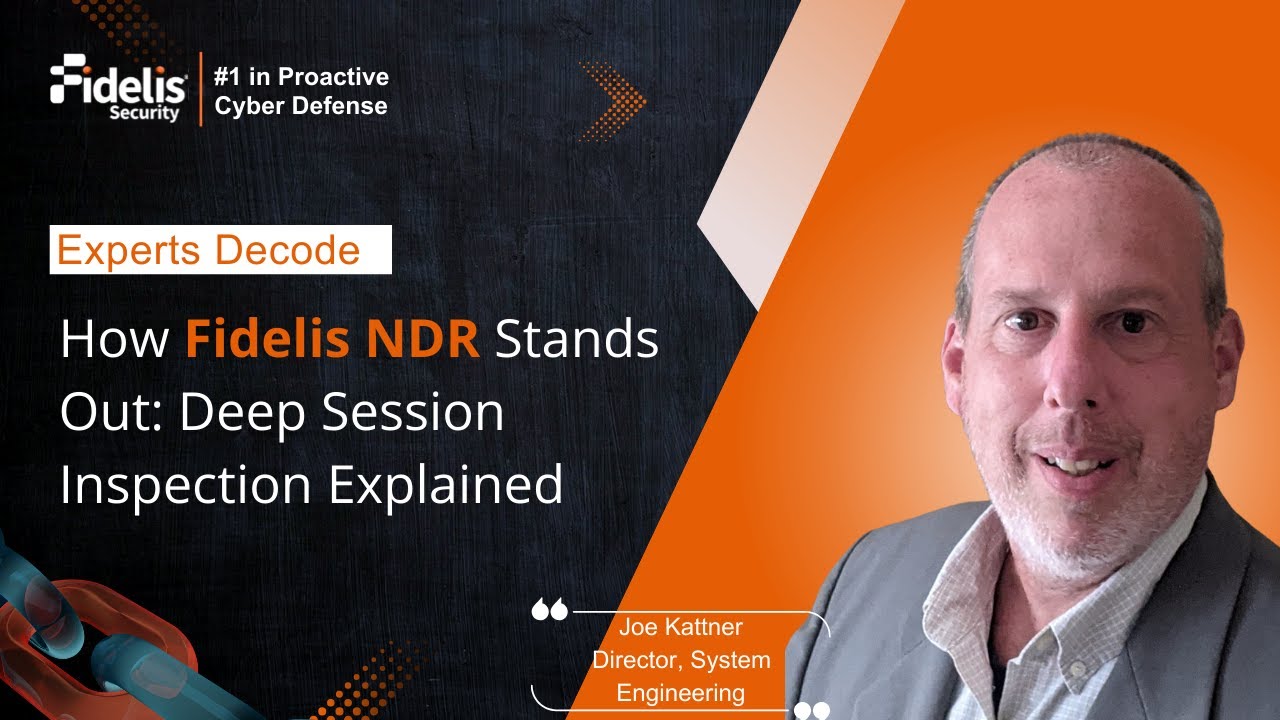 Fidelis Security

#1 in Proactive Cyber Defense

Experts Decode

How Fidelis NDR Stands Out: Deep Session Inspection Explained

Joe Kattner
Director, System Engineering